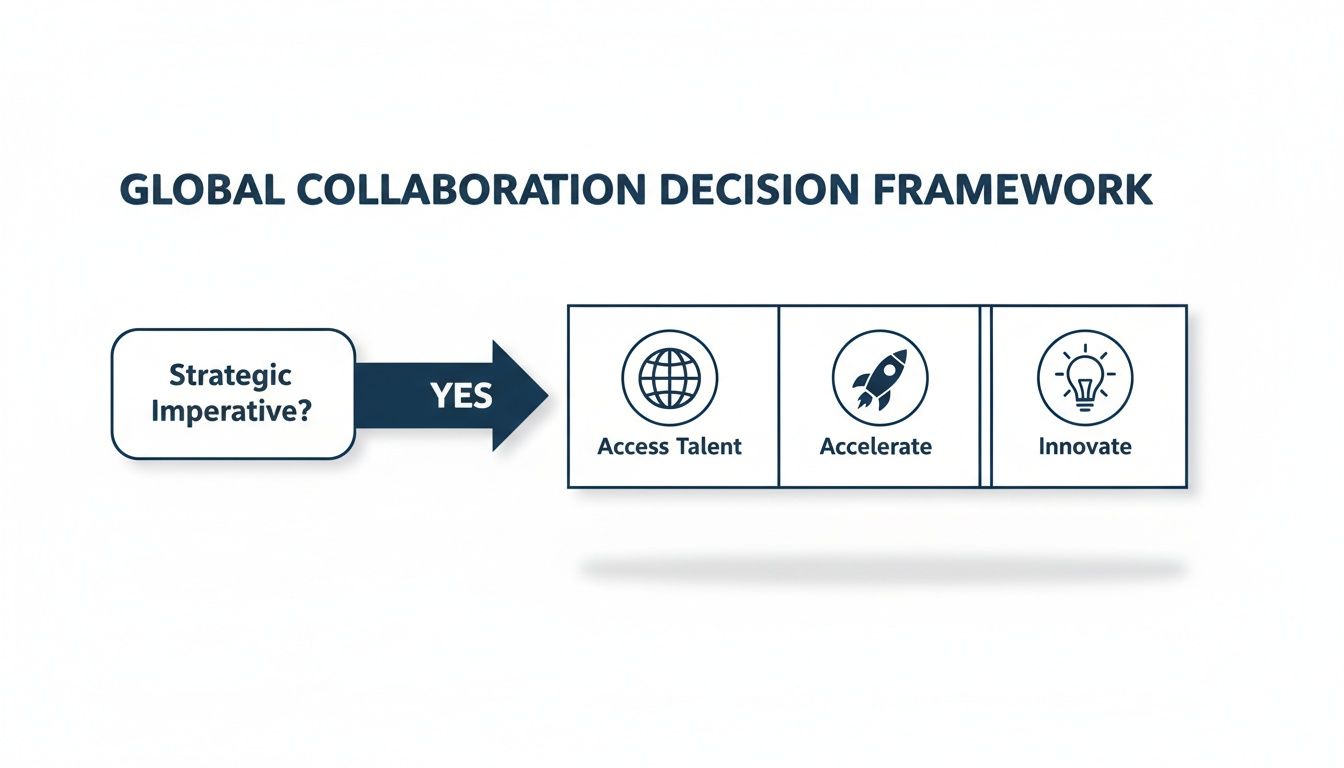 GLOBAL COLLABORATION DECISION FRAMEWORK

Strategic Imperative?

YES

Access Talent

Accelerate

Innovate